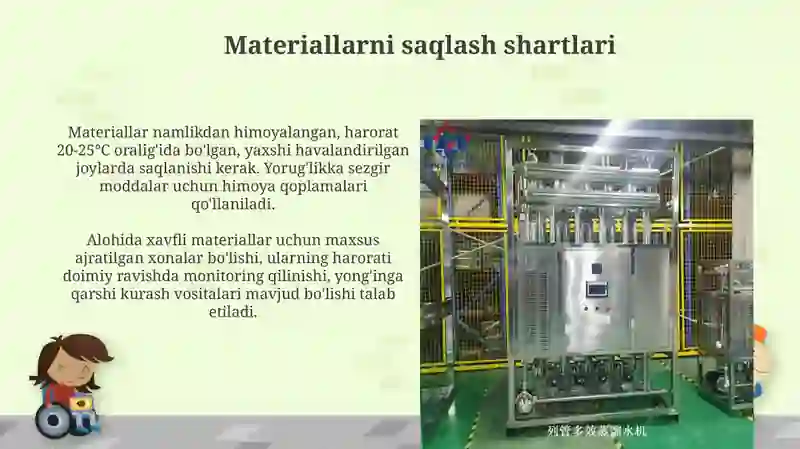 Materiallarni saqlash shartlari

Materiallar namlikdan himoyalangan, harorat 20-25°C oralig'ida bo'lgan, yaxshi havalandirilgan joylarda saqlanishi kerak. Yorug'likka sezgir moddalar uchun himoya qoplamalari qo'llaniladi.

Alohida xavfli materiallar uchun maxsus ajratilgan xonalar bo'lishi, ularning harorati doimiy ravishda monitoring qilinishi, yong'inga qarshi kurash vositalari mavjud bo'lishi talab etiladi.

列管多效蒸馏水机